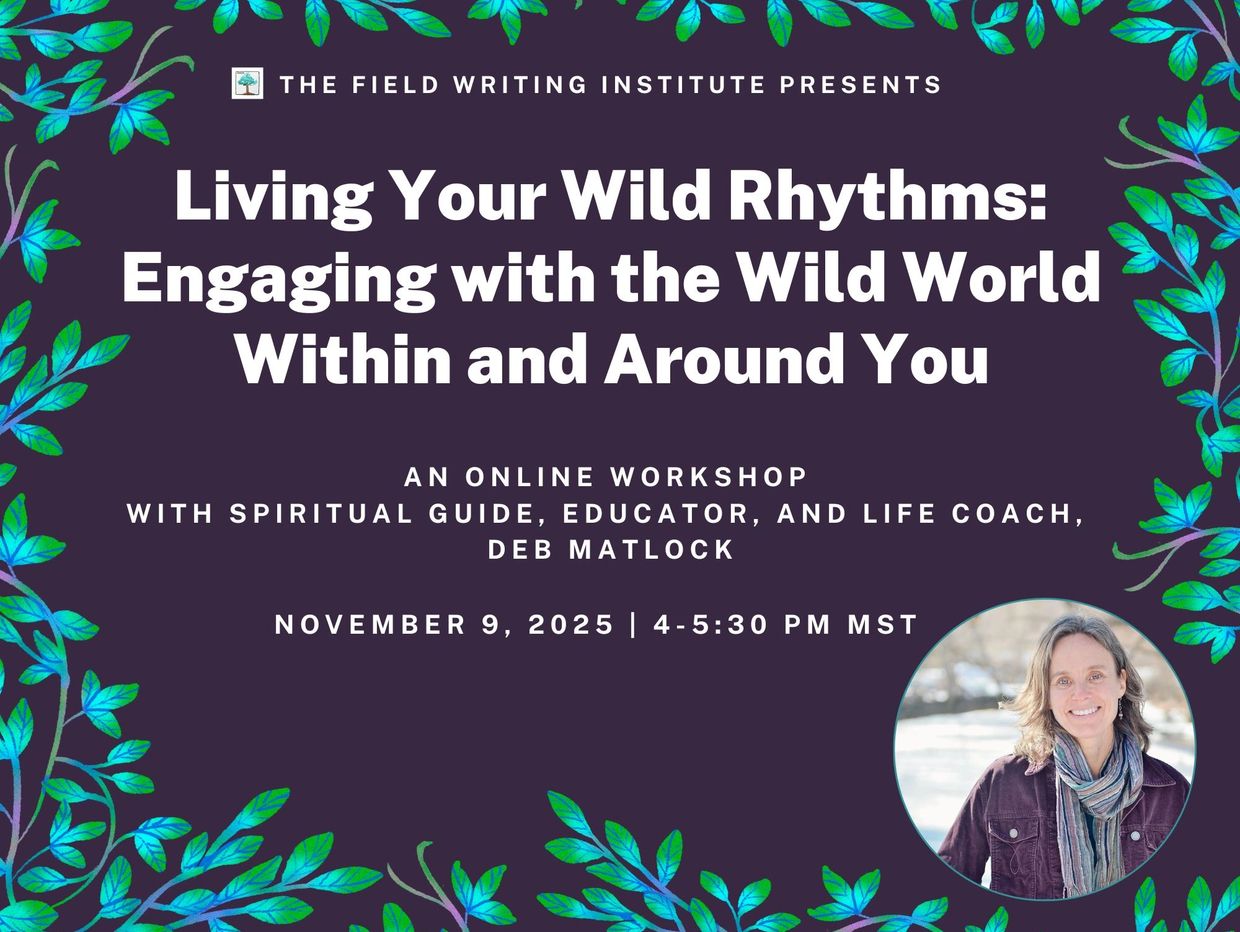 THE FIELD WRITING INSTITUTE PRESENTS

Living Your Wild Rhythms: Engaging with the Wild World Within and Around You

AN ONLINE WORKSHOP
WITH SPIRITUAL GUIDE, EDUCATOR, AND LIFE COACH, DEB MATLOCK

NOVEMBER 9, 2025 | 4-5:30 PM MST